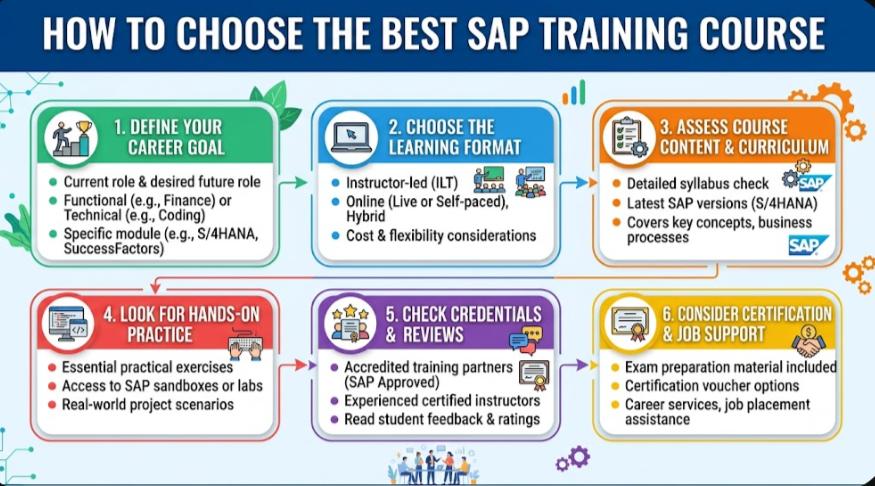 HOW TO CHOOSE THE BEST SAP TRAINING COURSE

1. DEFINE YOUR CAREER GOAL

- Current role & desired future role
- Functional (e.g., Finance) or Technical (e.g., Coding)
- Specific module (e.g., S/4HANA, SuccessFactors)

2. CHOOSE THE LEARNING FORMAT

- Instructor-led (ILT)
- Online (Live or Self-paced), Hybrid
- Cost & flexibility considerations

3. ASSESS COURSE CONTENT & CURRICULUM

- Detailed syllabus check
- Latest SAP versions (S/4HANA)
- Covers key concepts, business processes

SAP

SAP

4. LOOK FOR HANDS-ON PRACTICE

- Essential practical exercises
- Access to SAP sandboxes or labs
- Real-world project scenarios

5. CHECK CREDENTIALS & REVIEWS

- Accredited training partners (SAP Approved)
- Experienced certified instructors
- Read student feedback & ratings

6. CONSIDER CERTIFICATION & JOB SUPPORT

- Exam preparation material included
- Certification voucher options
- Career services, job placement assistance